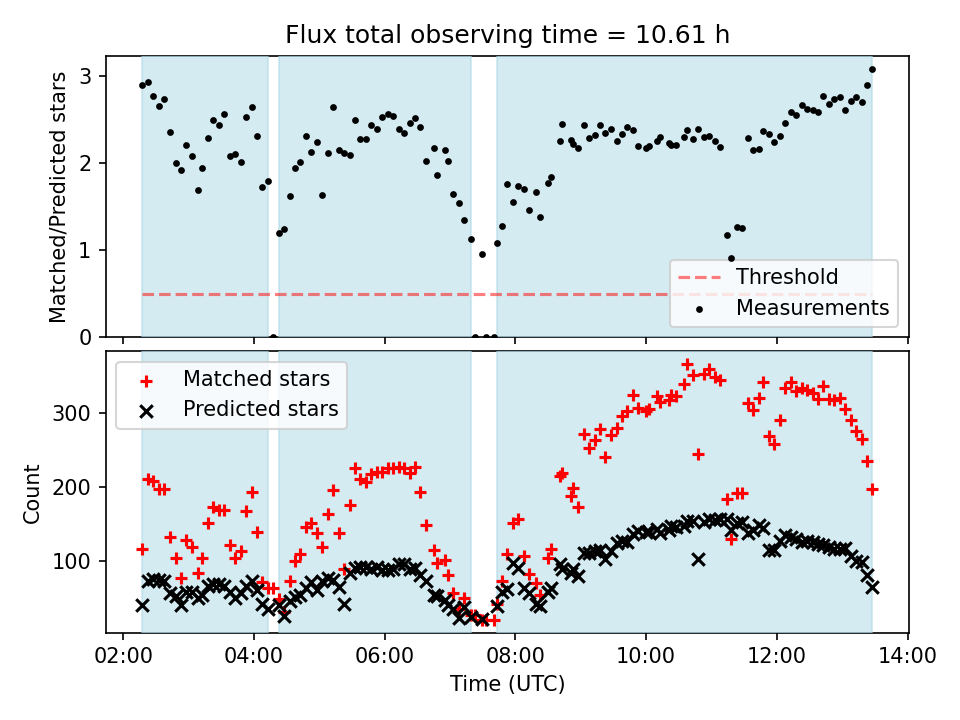 Flux total observing time = 10.61 h

Matched/Predicted stars

3
2
1
0

Threshold
Measurements

Matched stars
Predicted stars

Count

300
200
100

02:00
04:00
06:00
08:00
10:00
12:00
14:00

Time (UTC)